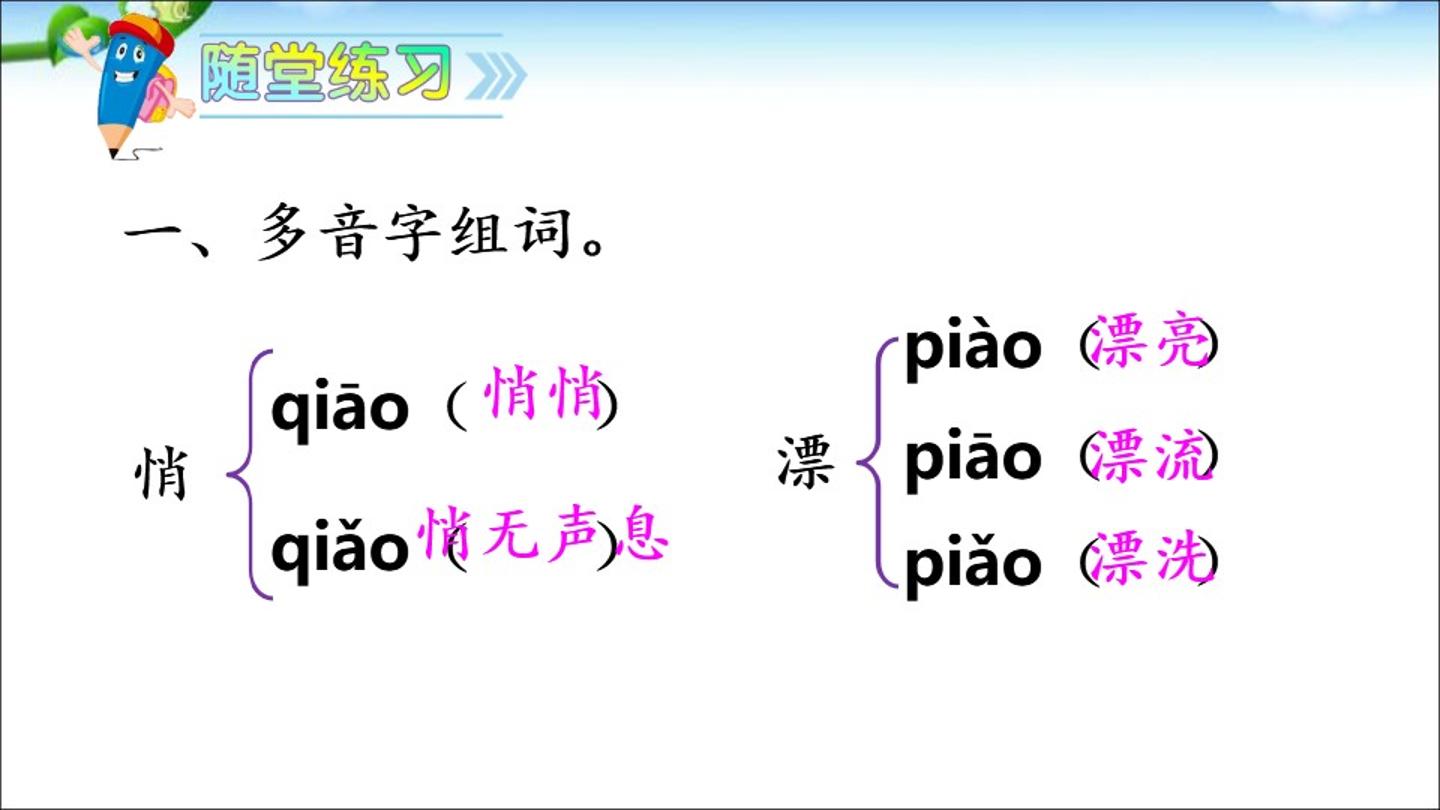 随堂练习

一、多音字组词。

悄 qiāo（悄悄）
qiǎo（悄无声息）

漂 piào（漂亮）
piāo（漂流）
piǎo（漂洗）